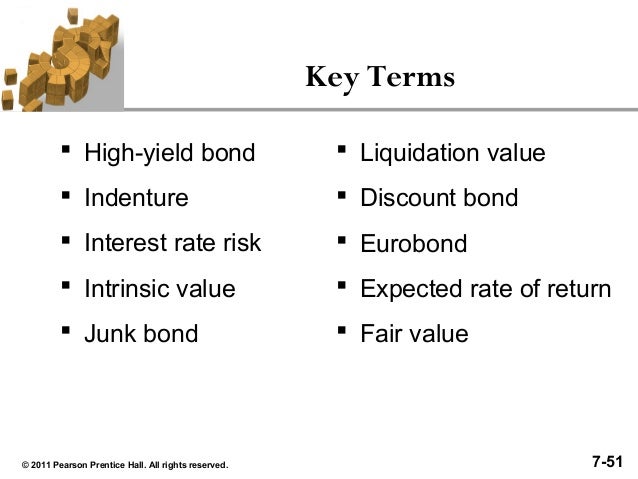 Key Terms

- High-yield bond
- Indenture
- Interest rate risk
- Intrinsic value
- Junk bond

- Liquidation value
- Discount bond
- Eurobond
- Expected rate of return
- Fair value

© 2011 Pearson Prentice Hall. All rights reserved.

7-51